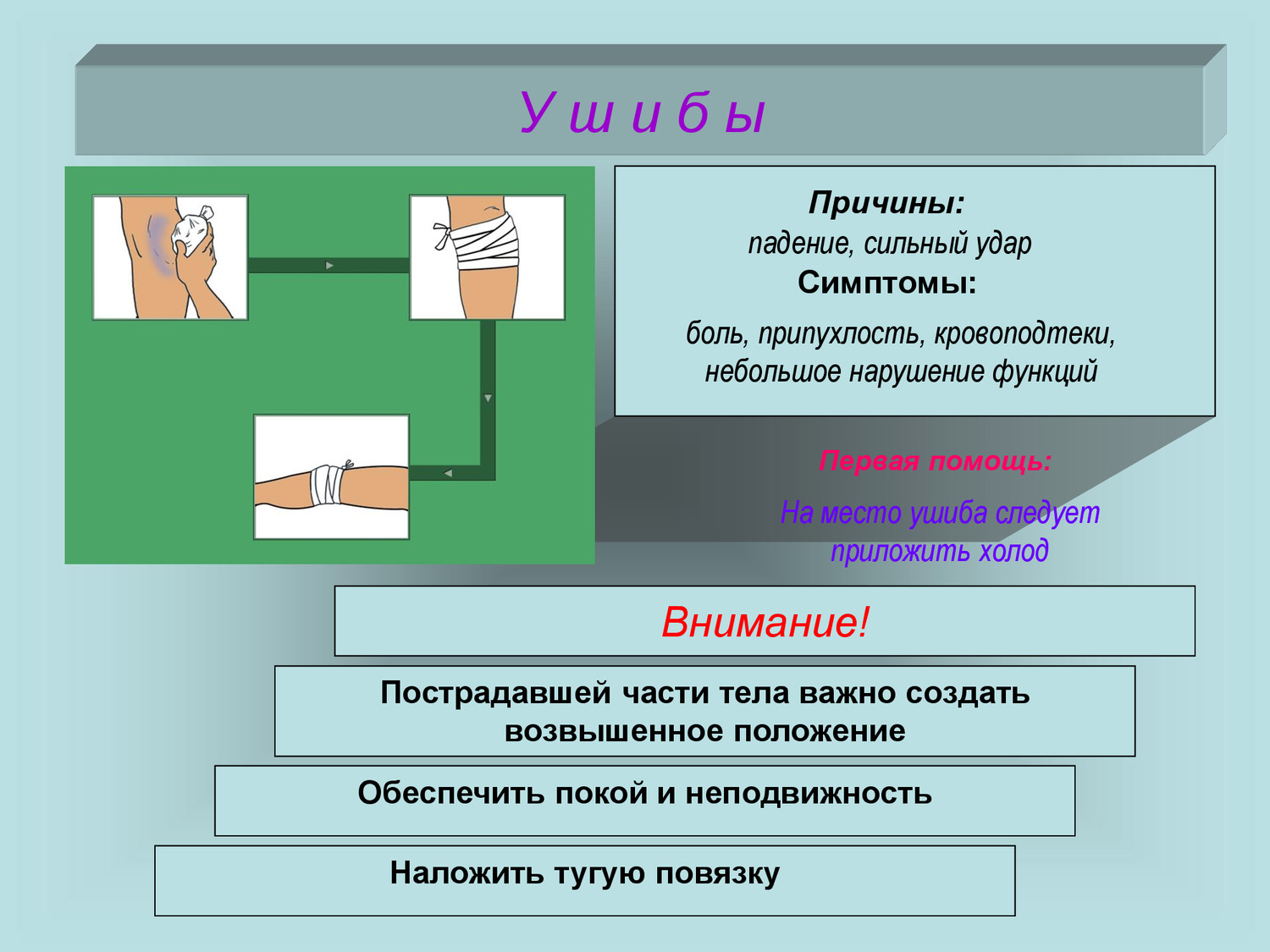 У ш и б ы

Причины:
падение, сильный удар
Симптомы:
боль, припухлость, кровоподтеки, небольшое нарушение функций

Первая помощь:
На место ушиба следует приложить холод

Внимание!

Пострадавшей части тела важно создать возвышенное положение

Обеспечить покой и неподвижность

Наложить тугую повязку